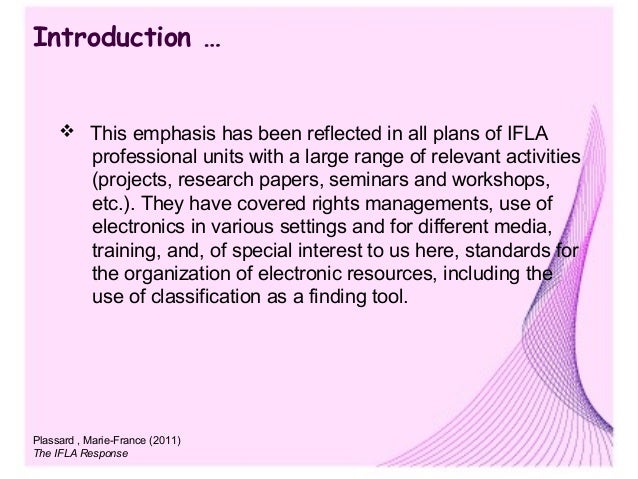 Introduction …

❖ This emphasis has been reflected in all plans of IFLA professional units with a large range of relevant activities (projects, research papers, seminars and workshops, etc.). They have covered rights managements, use of electronics in various settings and for different media, training, and, of special interest to us here, standards for the organization of electronic resources, including the use of classification as a finding tool.

Plassard , Marie-France (2011)
The IFLA Response